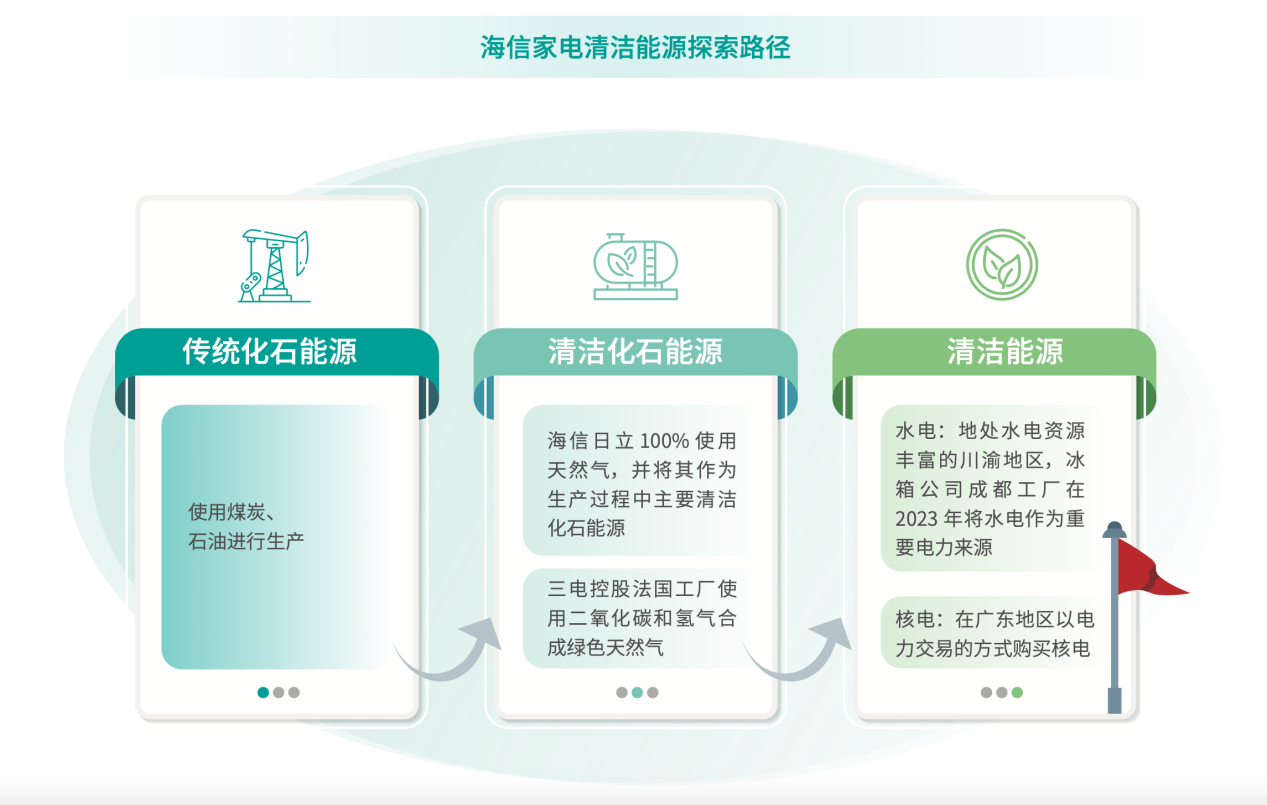 海信家电清洁能源探索路径

传统化石能源

使用煤炭、石油进行生产

清洁化石能源

海信日立 100% 使用天然气，并将其作为生产过程中主要清洁化石能源

三电控股法国工厂使用二氧化碳和氢气合成绿色天然气

清洁能源

水电：地处水电资源丰富的川渝地区，冰箱公司成都工厂在 2023 年将水电作为重要电力来源

核电：在广东地区以电力交易的方式购买核电